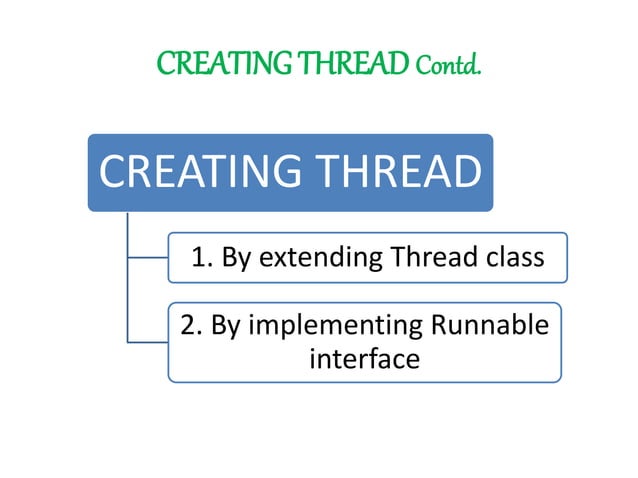 CREATING THREAD Contd.

CREATING THREAD

1. By extending Thread class

2. By implementing Runnable interface